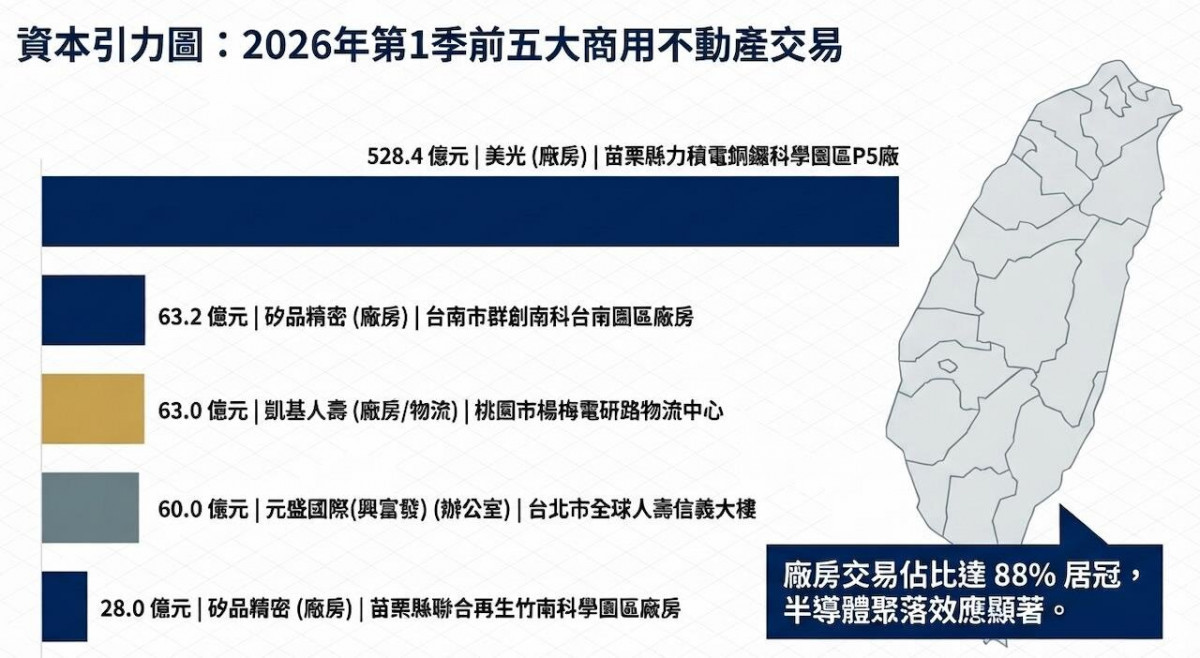 資本引力圖：2026年第1季前五大商用不動產交易

528.4 億元 | 美光 (廠房) | 苗栗縣力積電銅鑼科學園區P5廠

63.2 億元 | 矽品精密 (廠房) | 台南市群創南科台南園區廠房

63.0 億元 | 凱基人壽 (廠房/物流) | 桃園市楊梅電研路物流中心

60.0 億元 | 元盛國際(興富發) (辦公室) | 台北市全球人壽信義大樓

28.0 億元 | 矽品精密 (廠房) | 苗栗縣聯合再生竹南科學園區廠房

廠房交易佔比達 88% 居冠，半導體聚落效應顯著。